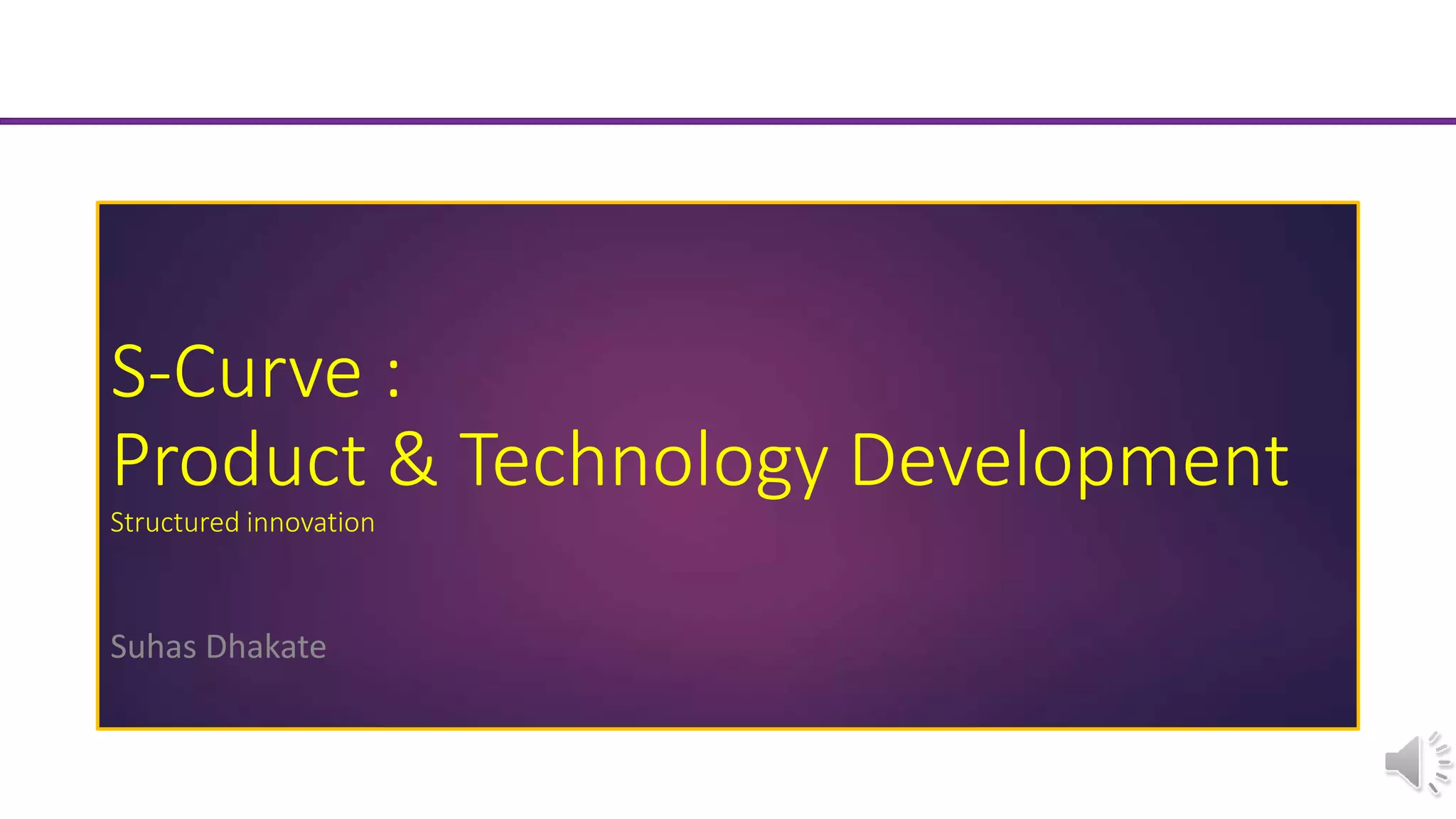 S-Curve :
Product & Technology Development

Structured innovation

Suhas Dhakate